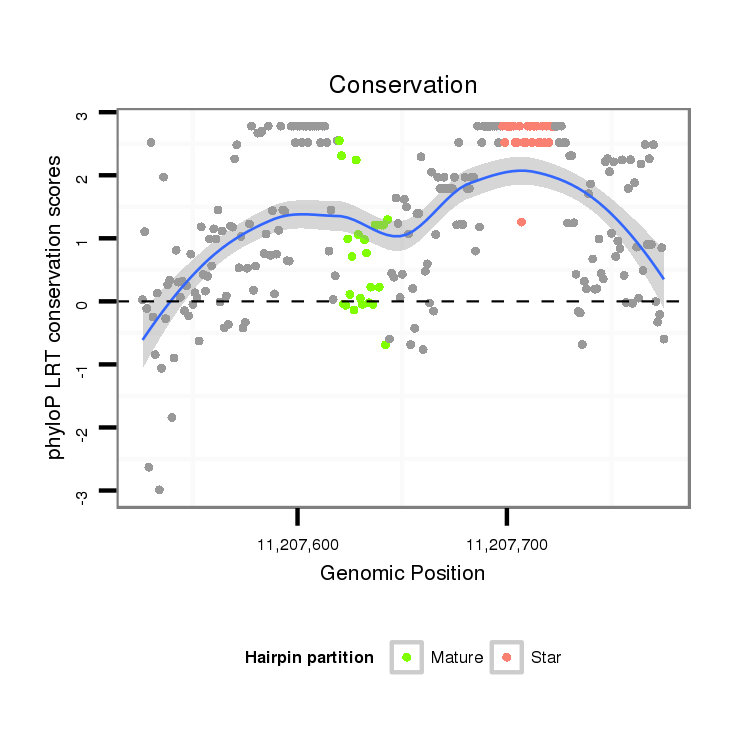 Conservation

phyloP LRT conservation scores

3
2
1
0
-1
-2
-3

11,207,600
11,207,700

Genomic Position

Hairpin partition
Mature
Star